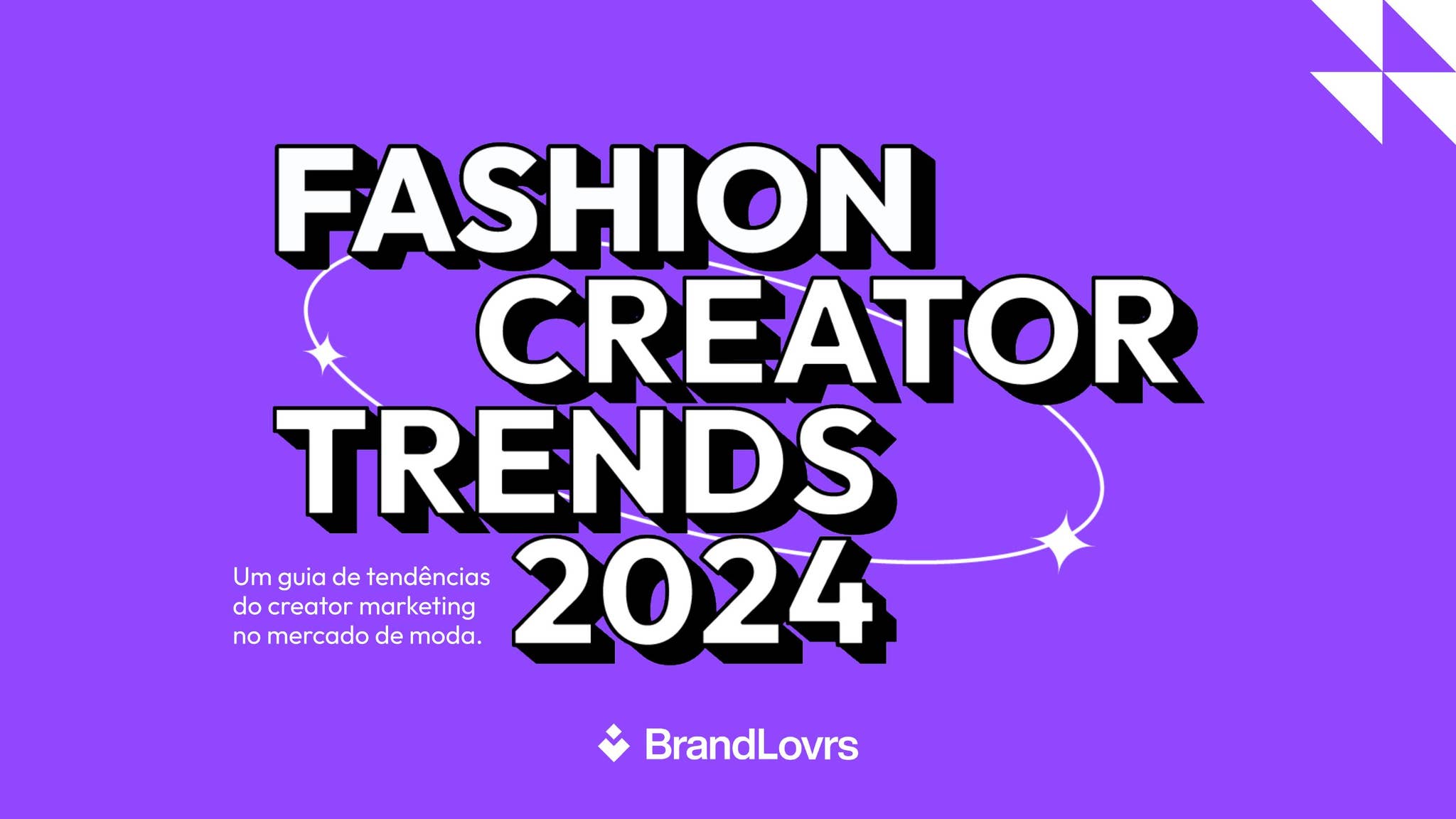 FASHION CREATOR TRENDS 2024

Um guia de tendências do creator marketing no mercado de moda.

BrandLovrs